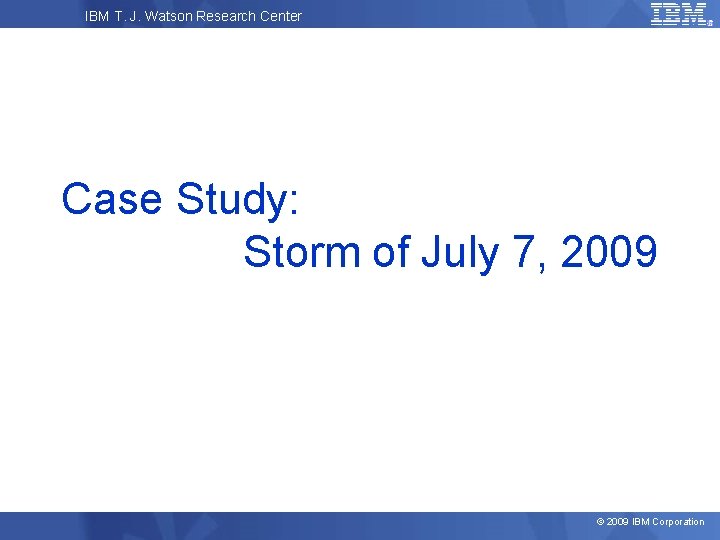 IBM T. J. Watson Research Center

IBM

Case Study:
Storm of July 7, 2009

© 2009 IBM Corporation